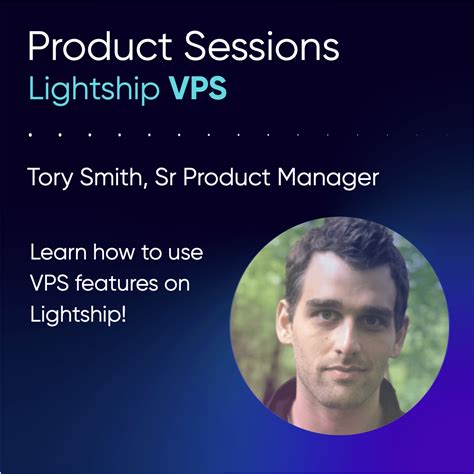 Product Sessions
Lightship VPS

Tory Smith, Sr Product Manager

Learn how to use VPS features on Lightship!